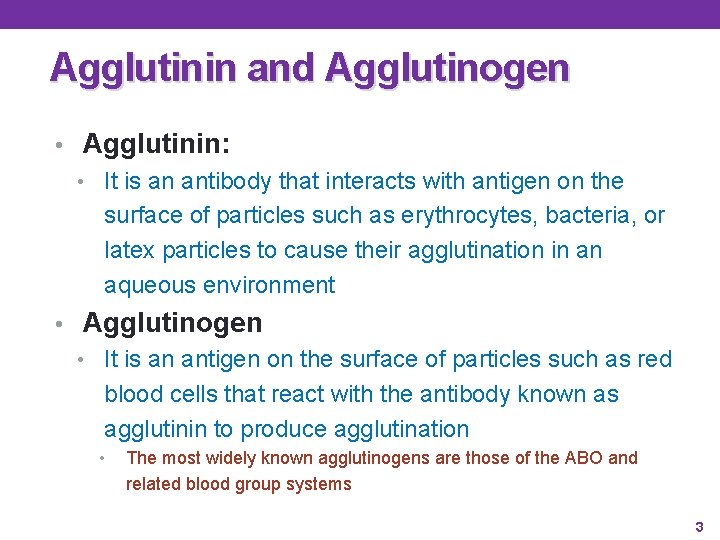 Agglutinin and Agglutinogen

• Agglutinin:
  • It is an antibody that interacts with antigen on the surface of particles such as erythrocytes, bacteria, or latex particles to cause their agglutination in an aqueous environment
• Agglutinogen
  • It is an antigen on the surface of particles such as red blood cells that react with the antibody known as agglutinin to produce agglutination
    • The most widely known agglutinogens are those of the ABO and related blood group systems

3